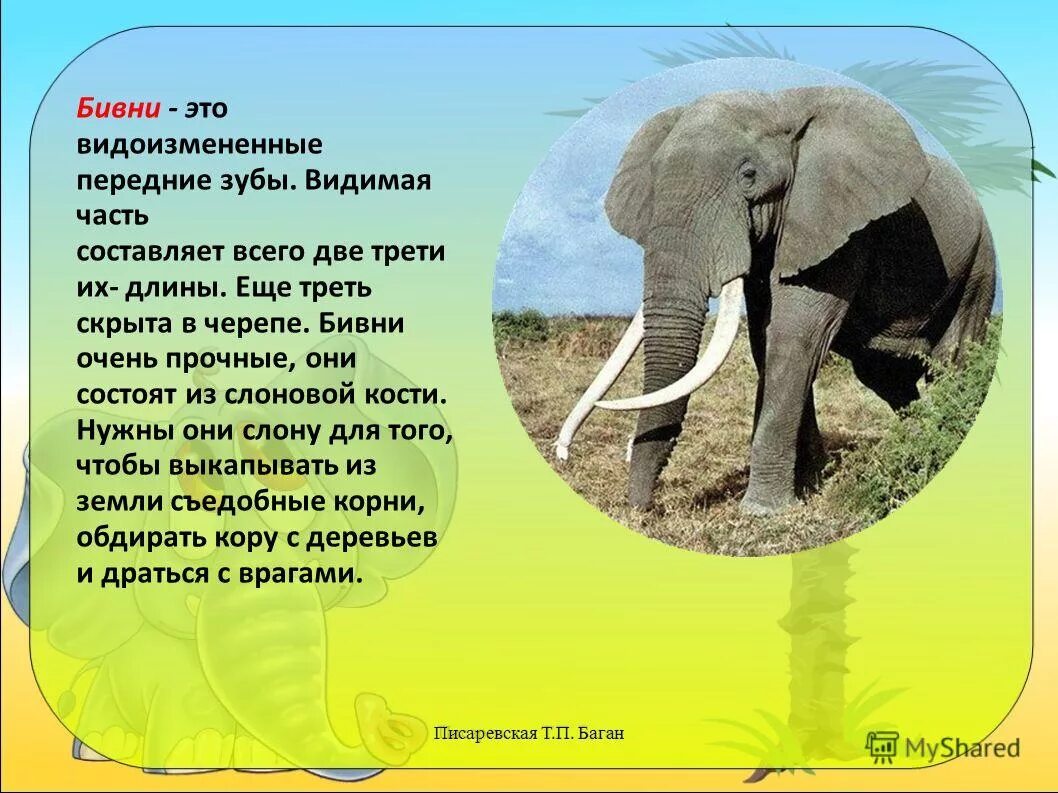 Бивни - это видоизмененные передние зубы. Видимая часть
составляет всего две трети их- длины. Еще треть скрыта в черепе. Бивни очень прочные, они состоят из слоновой кости. Нужны они слону для того, чтобы выкапывать из земли съедобные корни, обдирать кору с деревьев и драться с врагами.

Писаревская Т.П. Баган

MyShared